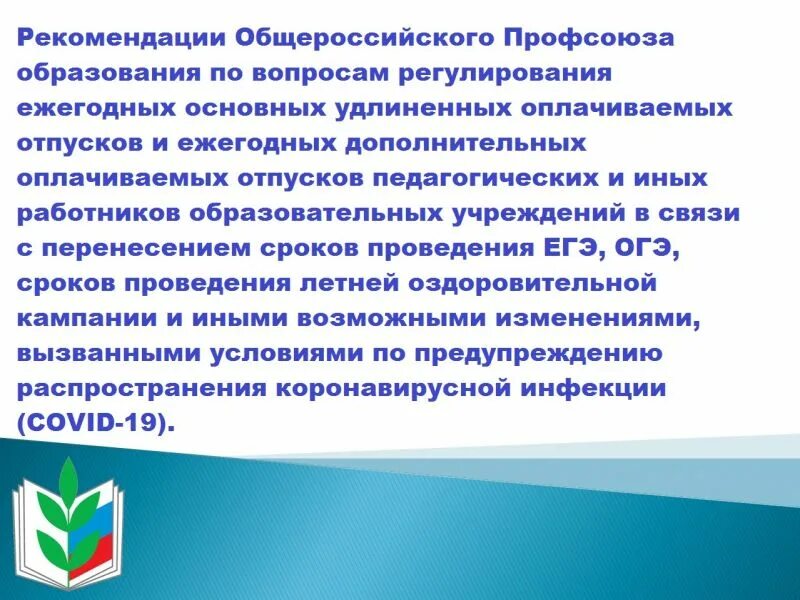 Рекомендации Общероссийского Профсоюза образования по вопросам регулирования ежегодных основных удлиненных оплачиваемых отпусков и ежегодных дополнительных оплачиваемых отпусков педагогических и иных работников образовательных учреждений в связи с перенесением сроков проведения ЕГЭ, ОГЭ, сроков проведения летней оздоровительной кампании и иными возможными изменениями, вызванными условиями по предупреждению распространения коронавирусной инфекции (COVID-19).